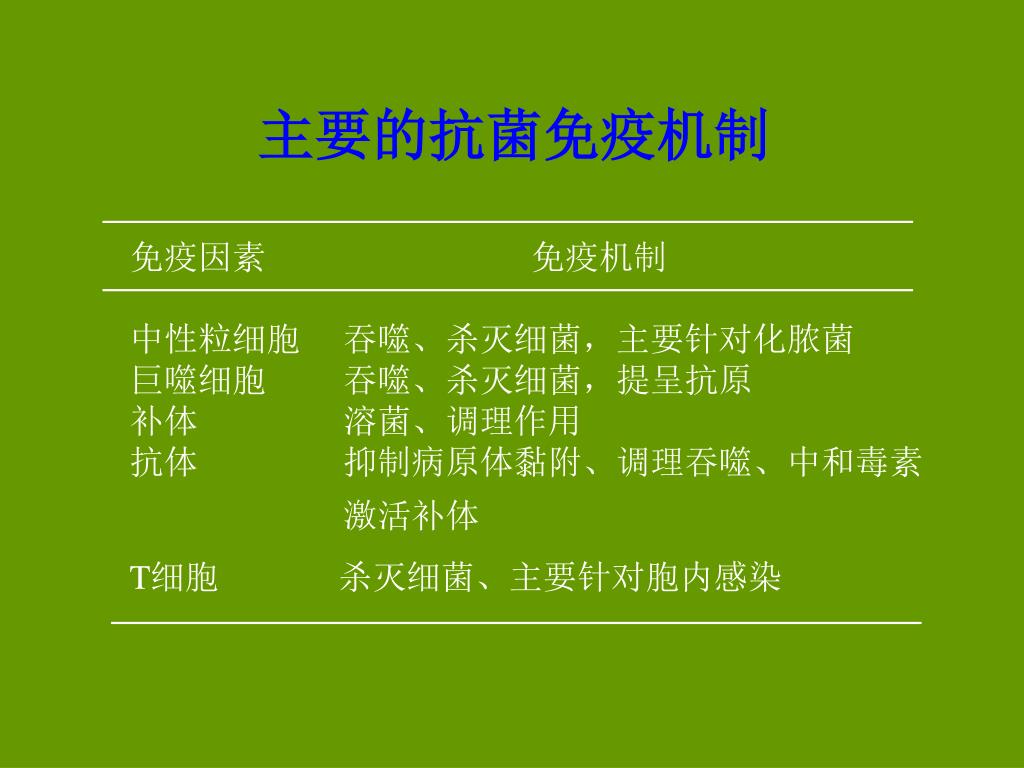 主要的抗菌免疫机制

| 免疫因素 | 免疫机制 |
|---|---|
| 中性粒细胞 | 吞噬、杀灭细菌，主要针对化脓菌 |
| 巨噬细胞 | 吞噬、杀灭细菌，提呈抗原 |
| 补体 | 溶菌、调理作用 |
| 抗体 | 抑制病原体黏附、调理吞噬、中和毒素 激活补体 |
| T细胞 | 杀灭细菌、主要针对胞内感染 |